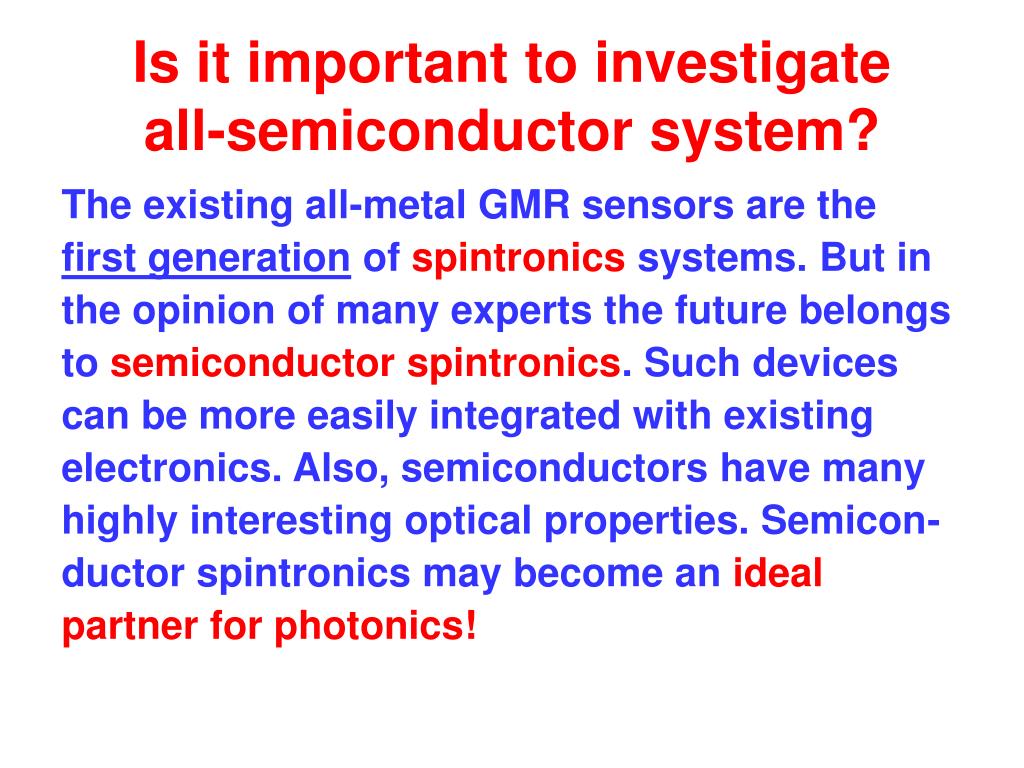 Is it important to investigate all-semiconductor system?

The existing all-metal GMR sensors are the first generation of spintronics systems. But in the opinion of many experts the future belongs to semiconductor spintronics. Such devices can be more easily integrated with existing electronics. Also, semiconductors have many highly interesting optical properties. Semiconductor spintronics may become an ideal partner for photonics!